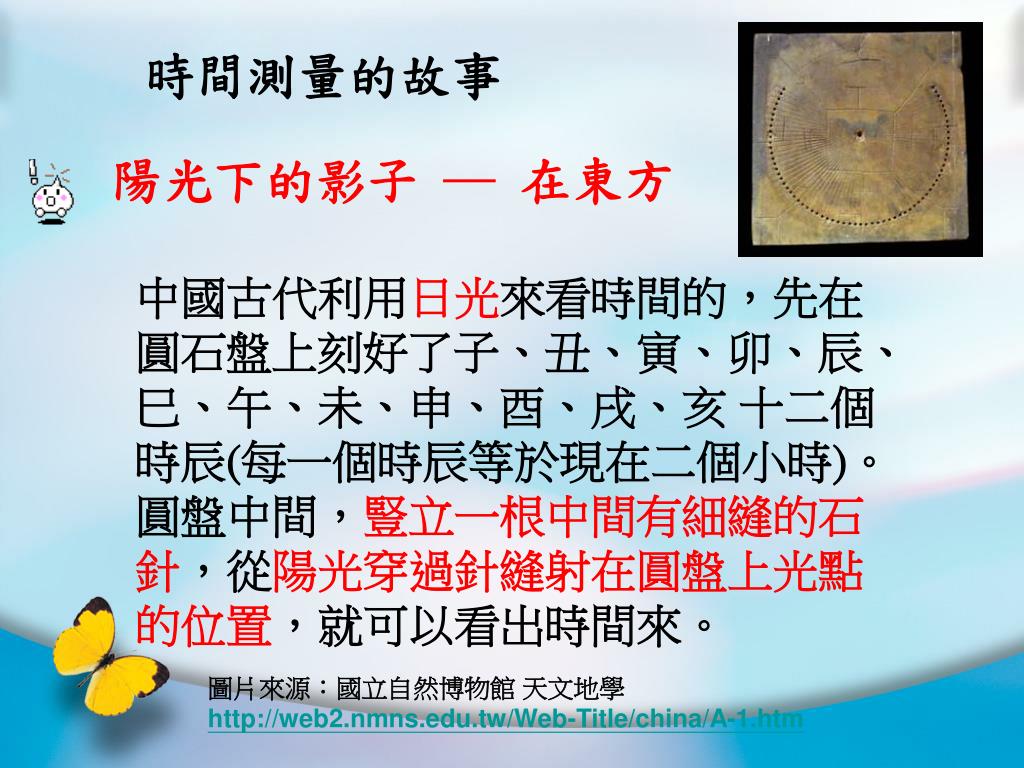 時間測量的故事

陽光下的影子 — 在東方

中國古代利用日光來看時間的，先在圓石盤上刻好了子、丑、寅、卯、辰、巳、午、未、申、酉、戌、亥 十二個時辰(每一個時辰等於現在二個小時)。圓盤中間，豎立一根中間有細縫的石針，從陽光穿過針縫射在圓盤上光點的位置，就可以看出時間來。

圖片來源：國立自然博物館 天文地學
http://web2.nmns.edu.tw/Web-Title/china/A-1.htm